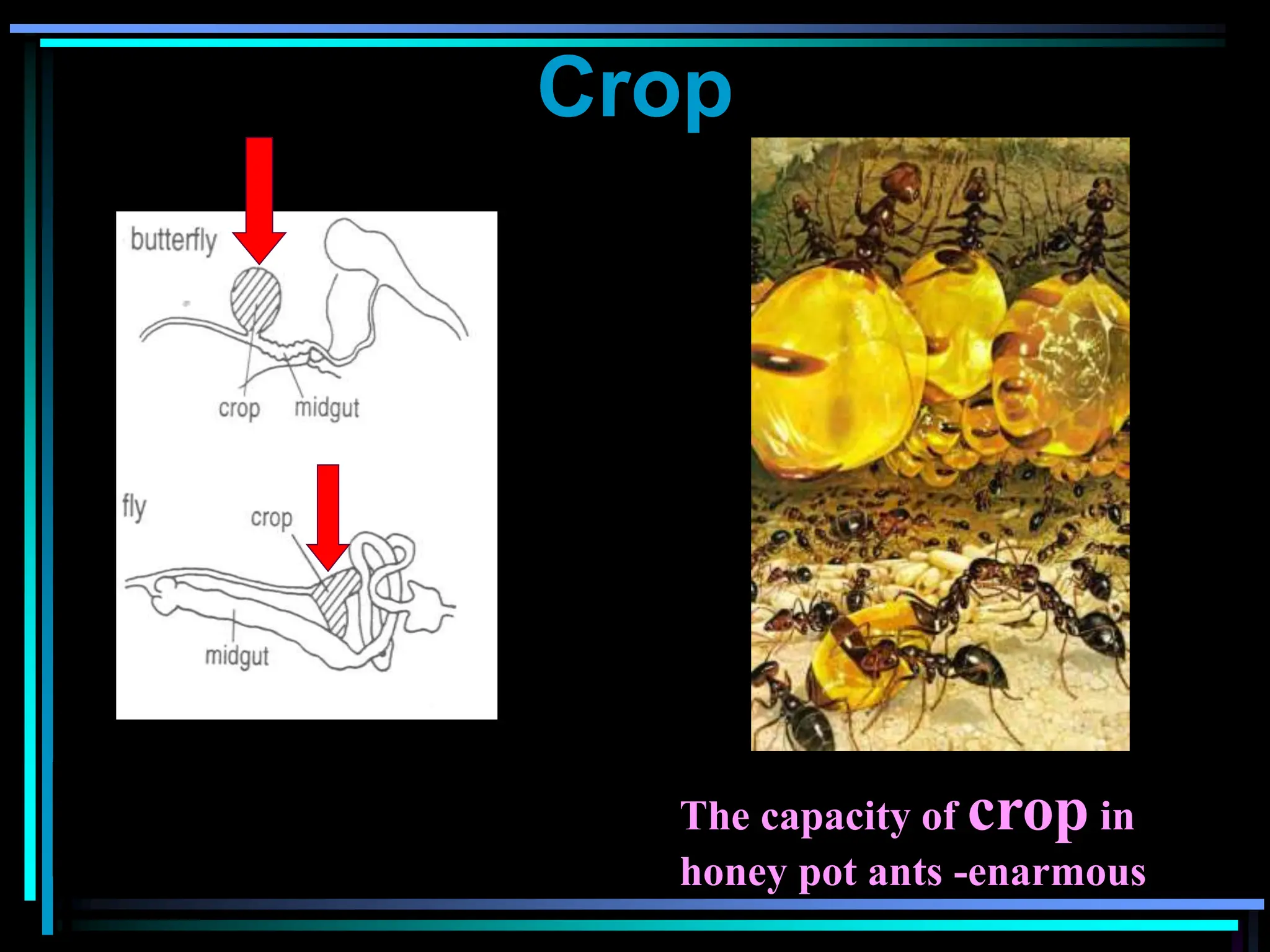 Crop

butterfly

crop midgut

fly

crop

midgut

The capacity of crop in honey pot ants -enarmous